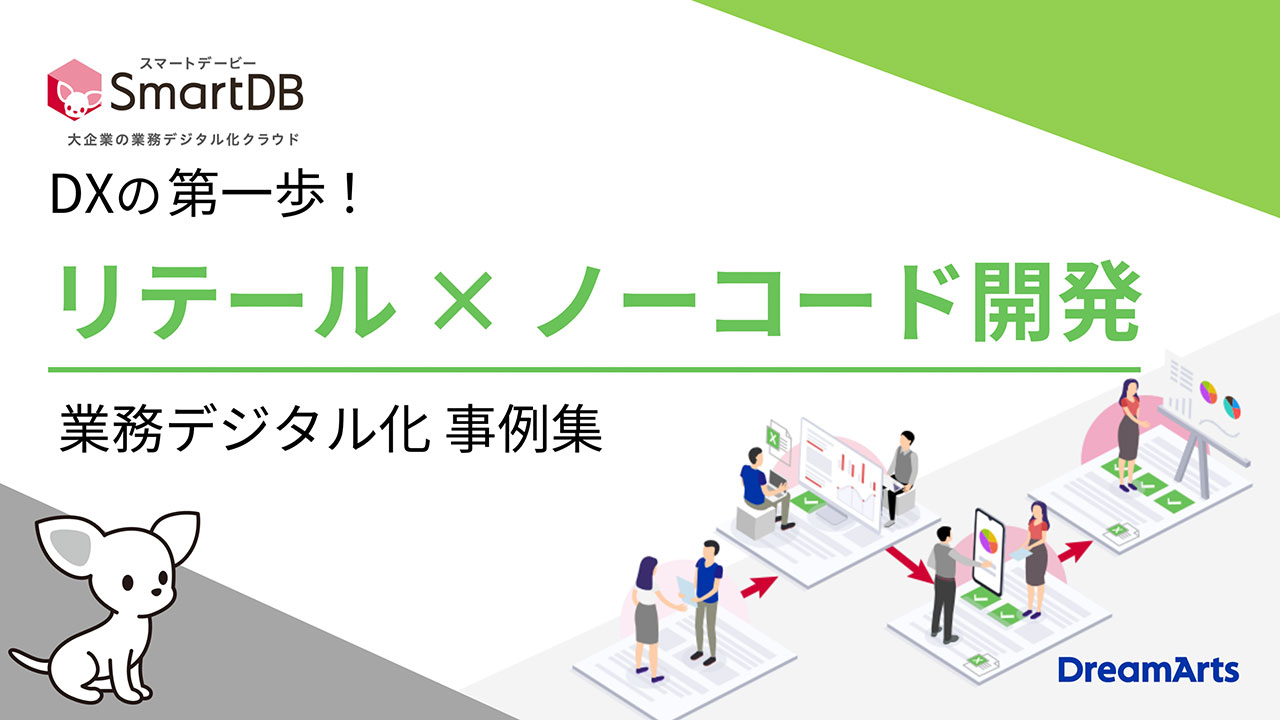 スマートデービー
SmartDB
大企業の業務デジタル化クラウド

DXの第一歩！

リテール × ノーコード開発

業務デジタル化 事例集

DreamArts